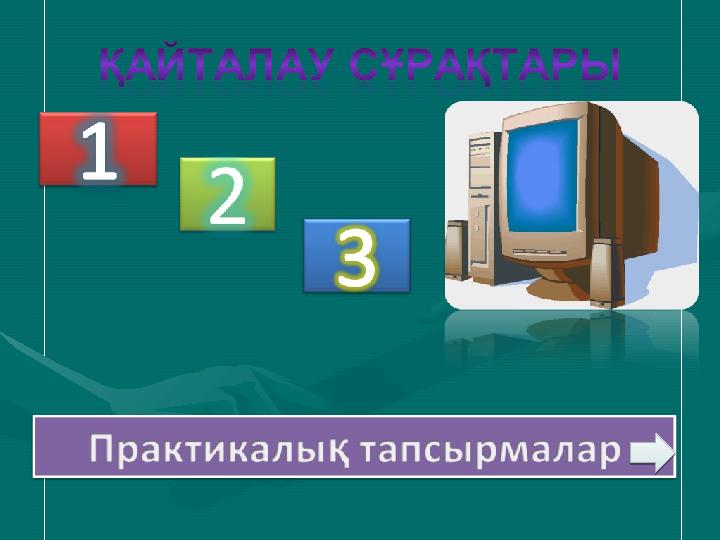 ҚАЙТАЛАУ СҰРАҚТАРЫ

1

2

3

Практикалық тапсырмалар